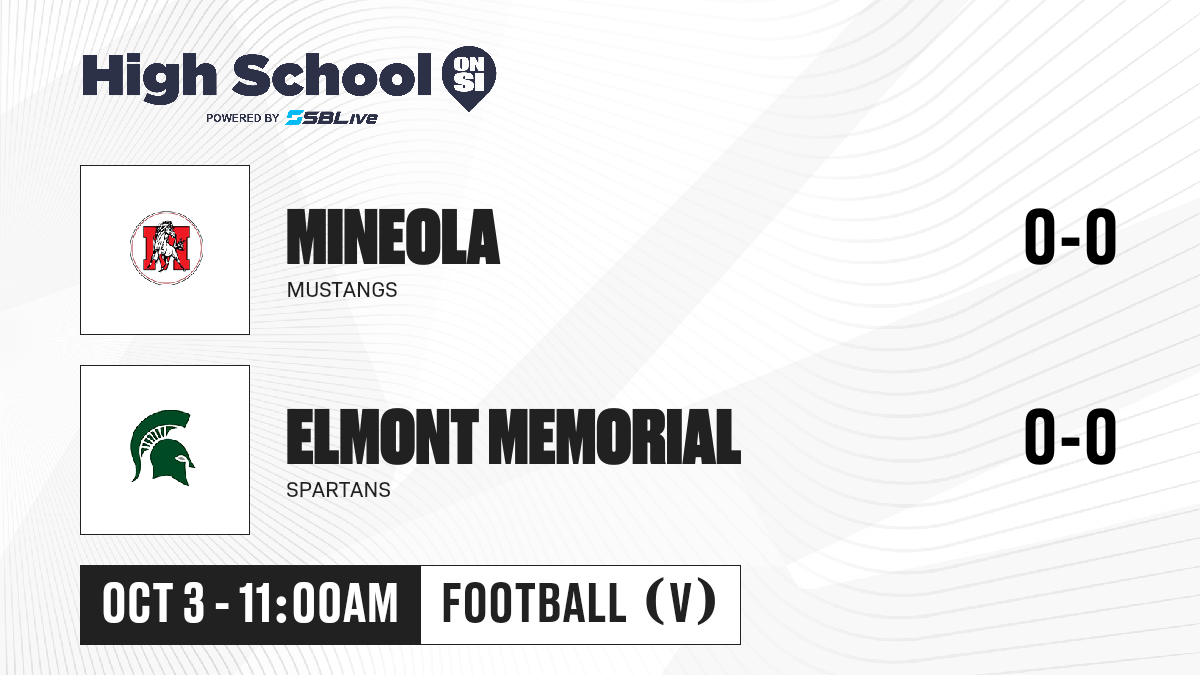 High School ON SI
POWERED BY SBLive

M

MINEOLA
MUSTANGS
0-0

ELMONT MEMORIAL
SPARTANS
0-0

OCT 3 - 11:00AM
FOOTBALL (V)